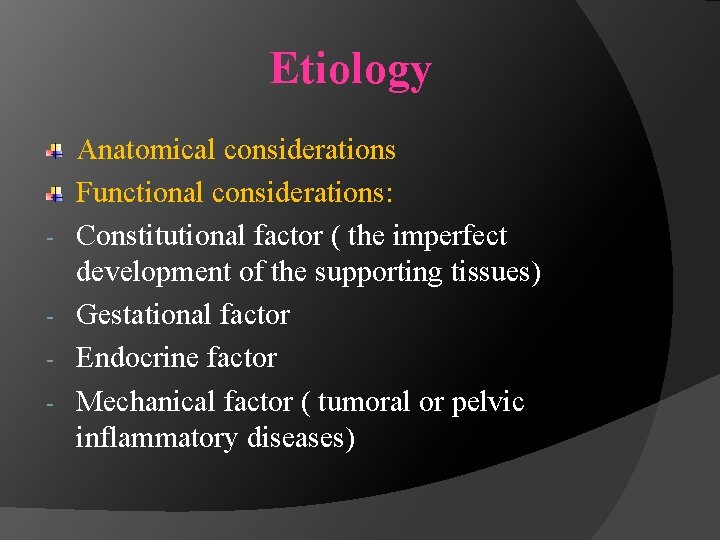 Etiology

Anatomical considerations

Functional considerations:

- Constitutional factor ( the imperfect development of the supporting tissues)
- Gestational factor
- Endocrine factor
- Mechanical factor ( tumoral or pelvic inflammatory diseases)